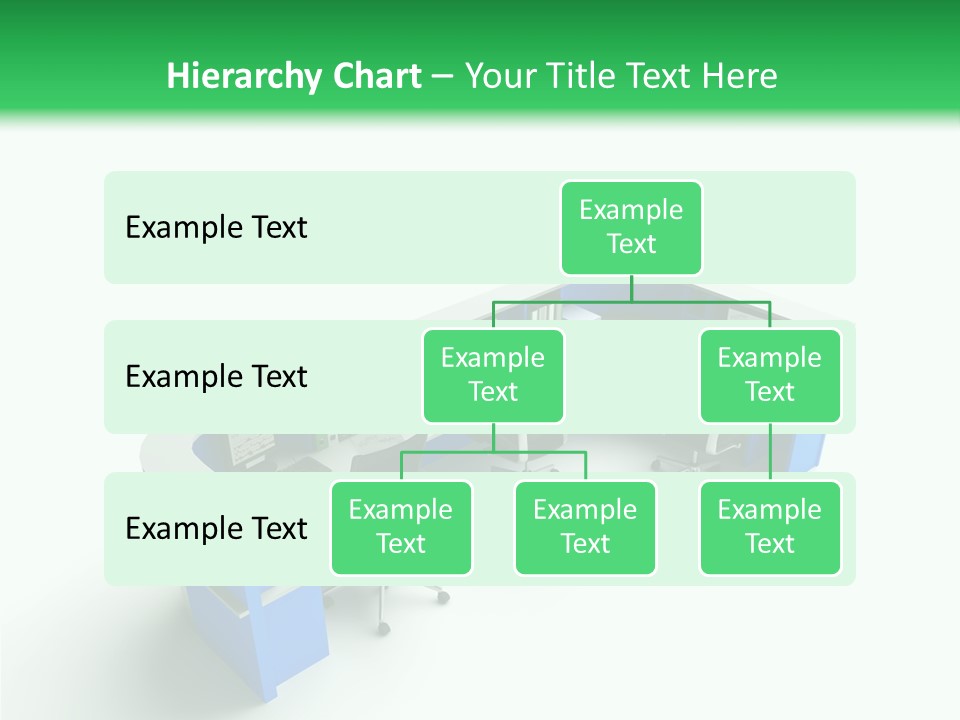 Hierarchy Chart – Your Title Text Here

Example Text

Example Text

Example Text

Example Text

Example Text

Example Text

Example Text

Example Text

Example Text